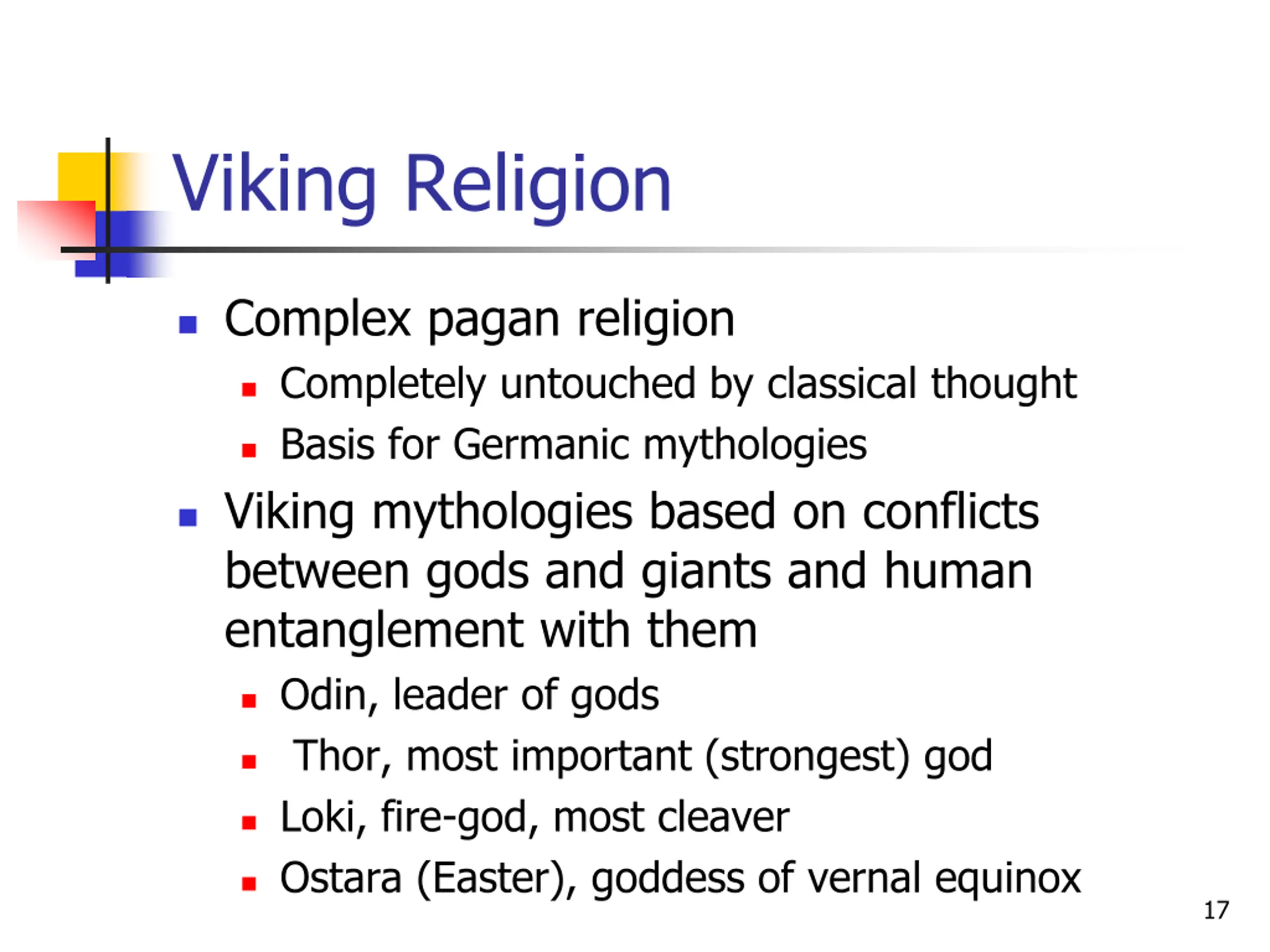 Viking Religion

- Complex pagan religion
  - Completely untouched by classical thought
  - Basis for Germanic mythologies
- Viking mythologies based on conflicts between gods and giants and human entanglement with them
  - Odin, leader of gods
  - Thor, most important (strongest) god
  - Loki, fire-god, most cleaver
  - Ostara (Easter), goddess of vernal equinox

17